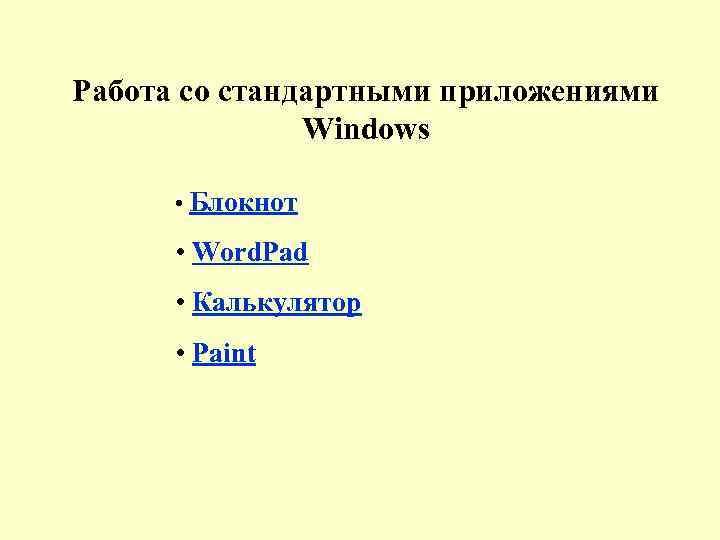 Работа со стандартными приложениями Windows

• Блокнот
• WordPad
• Калькулятор
• Paint